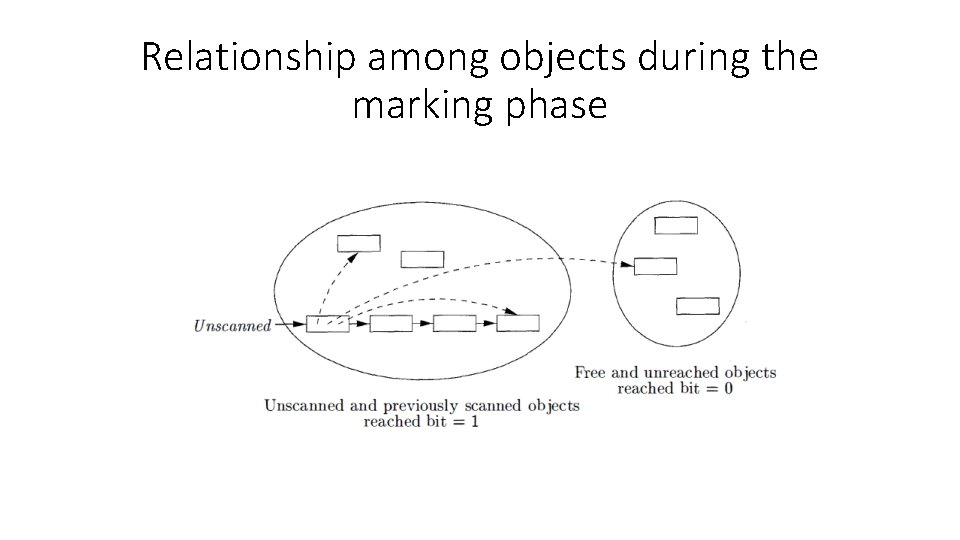 Relationship among objects during the marking phase

Unscanned

Free and unreached objects
reached bit = 0

Unscanned and previously scanned objects
reached bit = 1